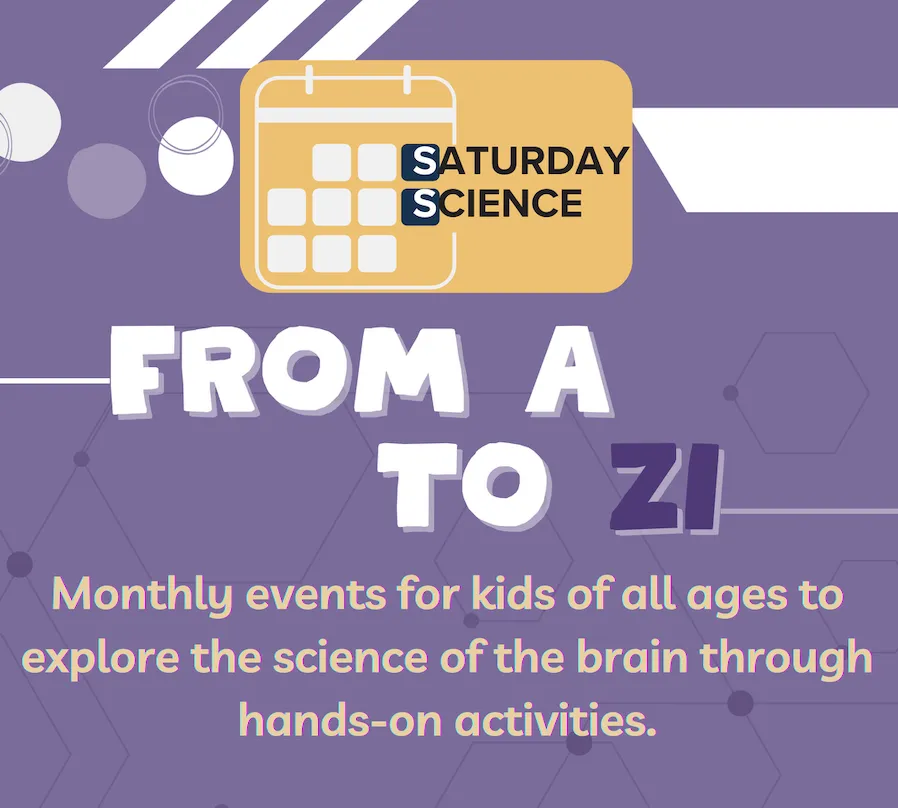 SATURDAY SCIENCE

FROM A TO ZI

Monthly events for kids of all ages to explore the science of the brain through hands-on activities.